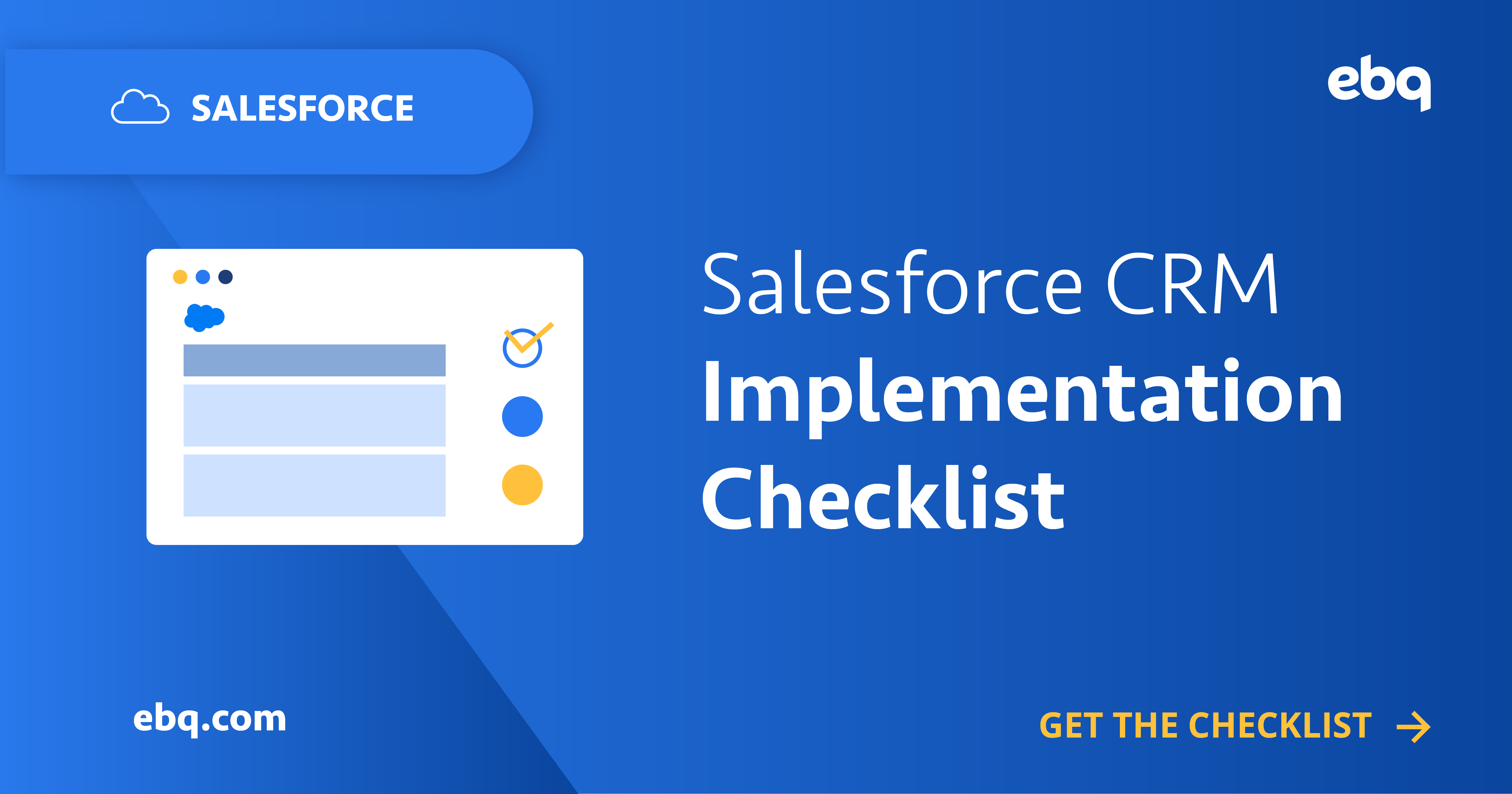 SALESFORCE

ebq

Salesforce CRM
Implementation
Checklist

ebq.com

GET THE CHECKLIST →